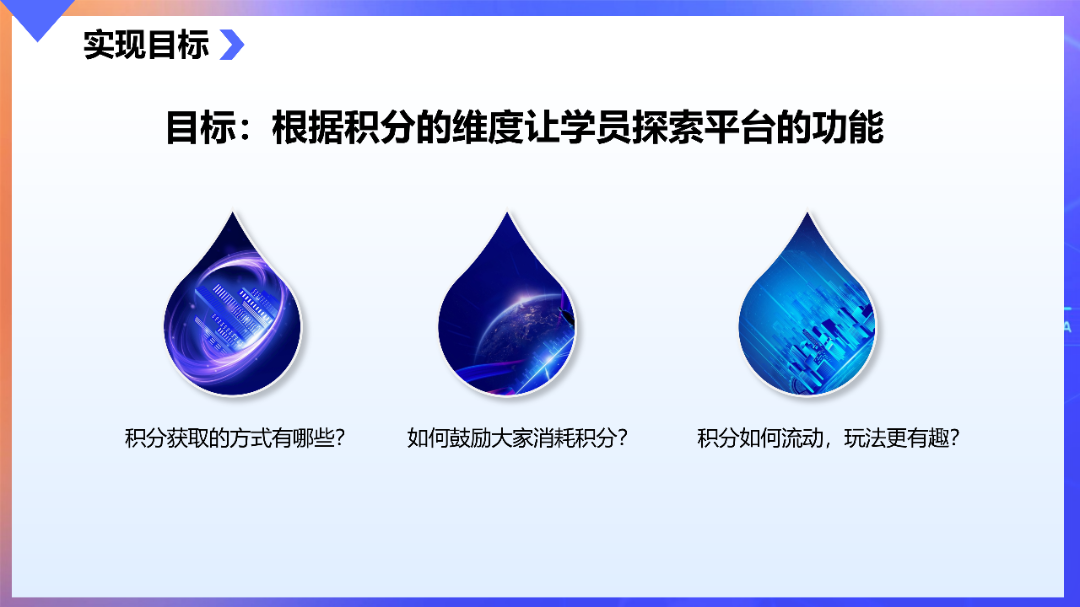 实现目标

目标：根据积分的维度让学员探索平台的功能

积分获取的方式有哪些？

如何鼓励大家消耗积分？

积分如何流动，玩法更有趣？